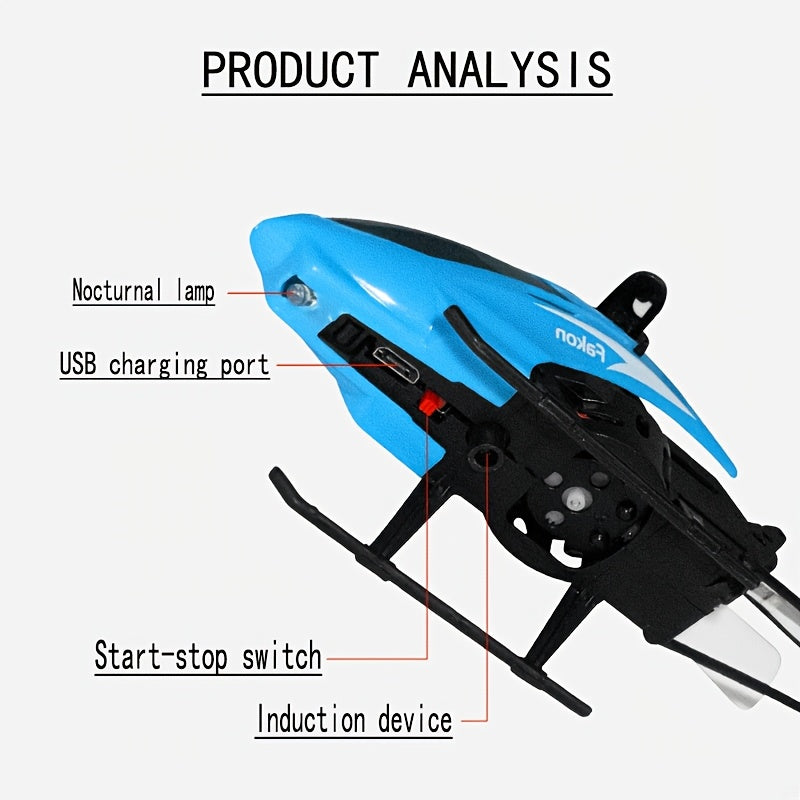 PRODUCT ANALYSIS

Nocturnal lamp

USB charging port

Fakon

Start-stop switch

Induction device